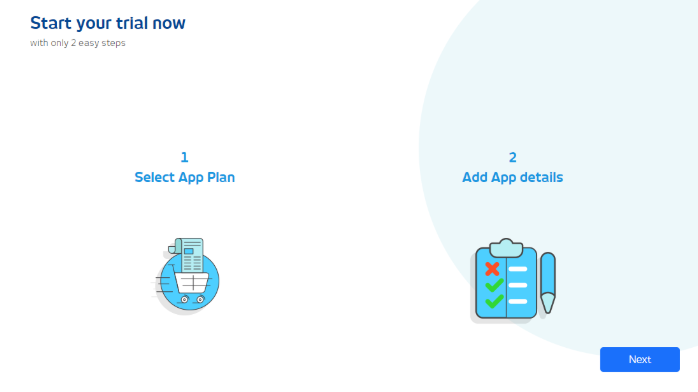 Start your trial now
with only 2 easy steps

1
Select App Plan

2
Add App details

Next